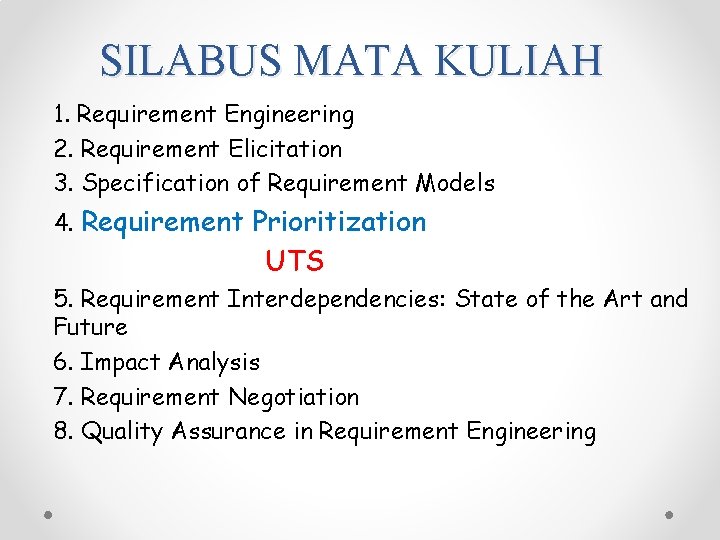 SILABUS MATA KULIAH

1. Requirement Engineering
2. Requirement Elicitation
3. Specification of Requirement Models
4. Requirement Prioritization

UTS

5. Requirement Interdependencies: State of the Art and Future
6. Impact Analysis
7. Requirement Negotiation
8. Quality Assurance in Requirement Engineering